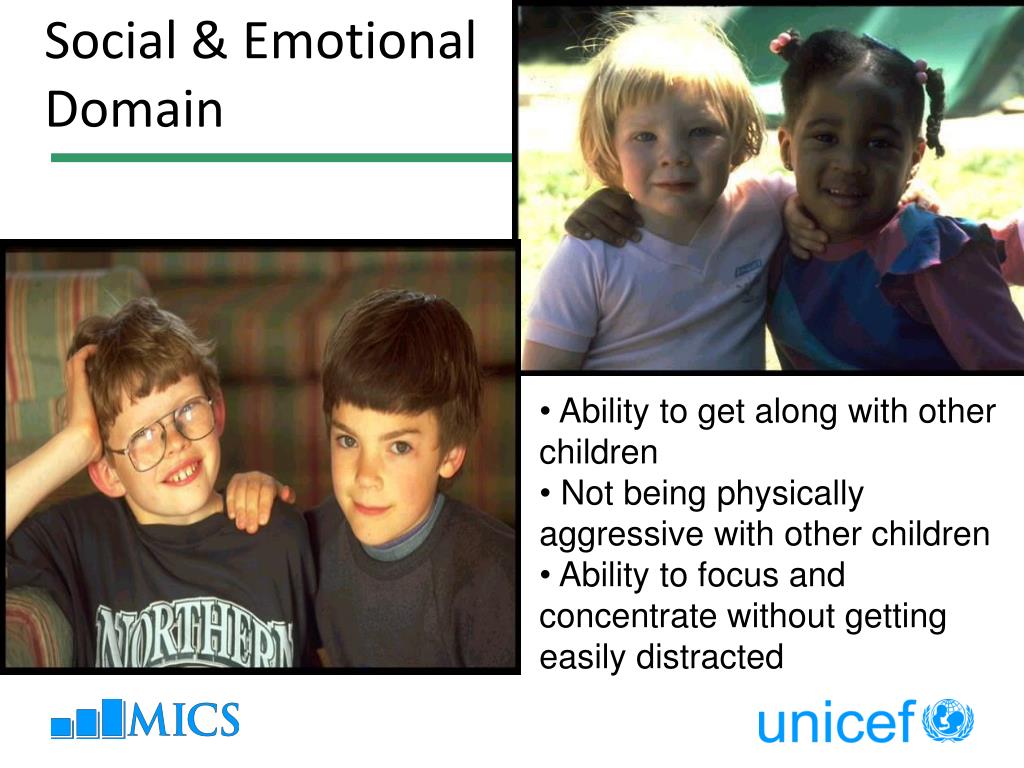 Social & Emotional Domain

NORTHERN

• Ability to get along with other children
• Not being physically aggressive with other children
• Ability to focus and concentrate without getting easily distracted

MICS

unicef